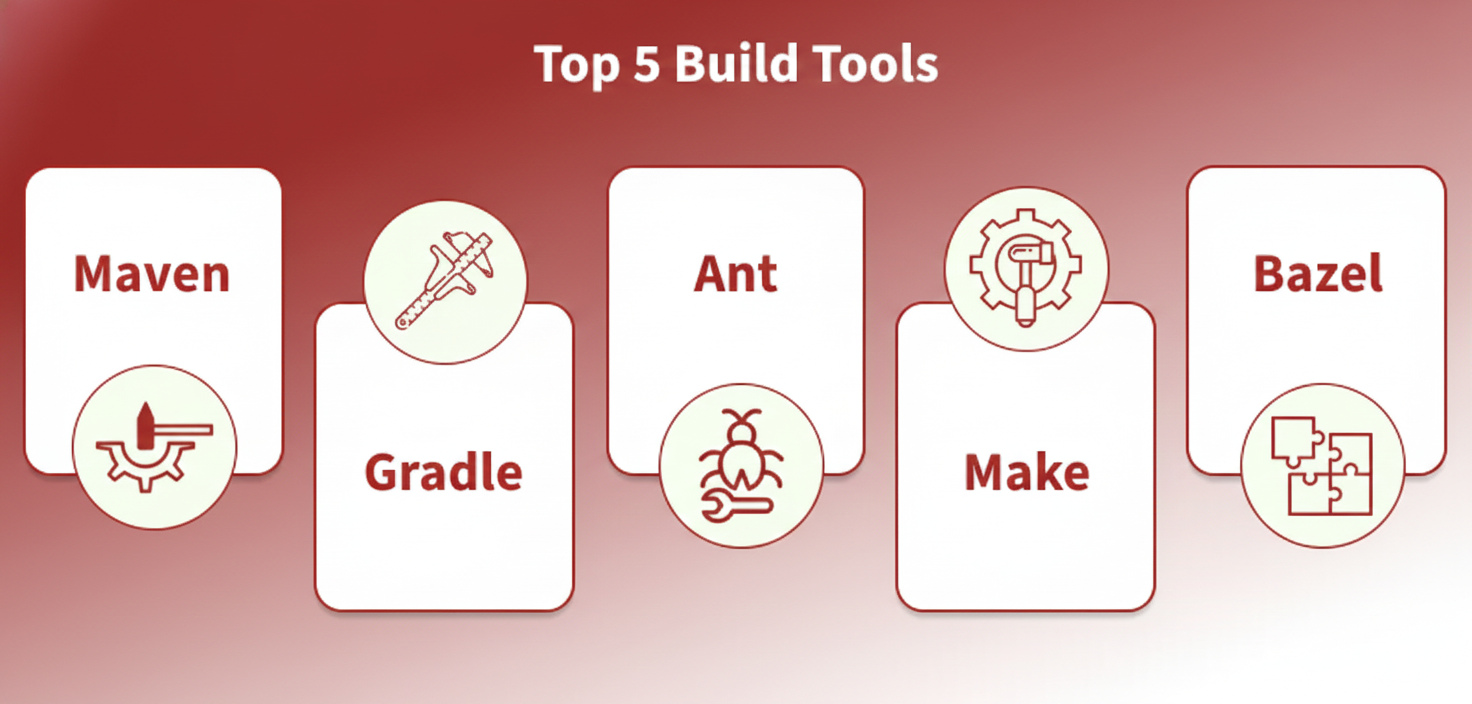 Top 5 Build Tools

Maven

Gradle

Ant

Make

Bazel